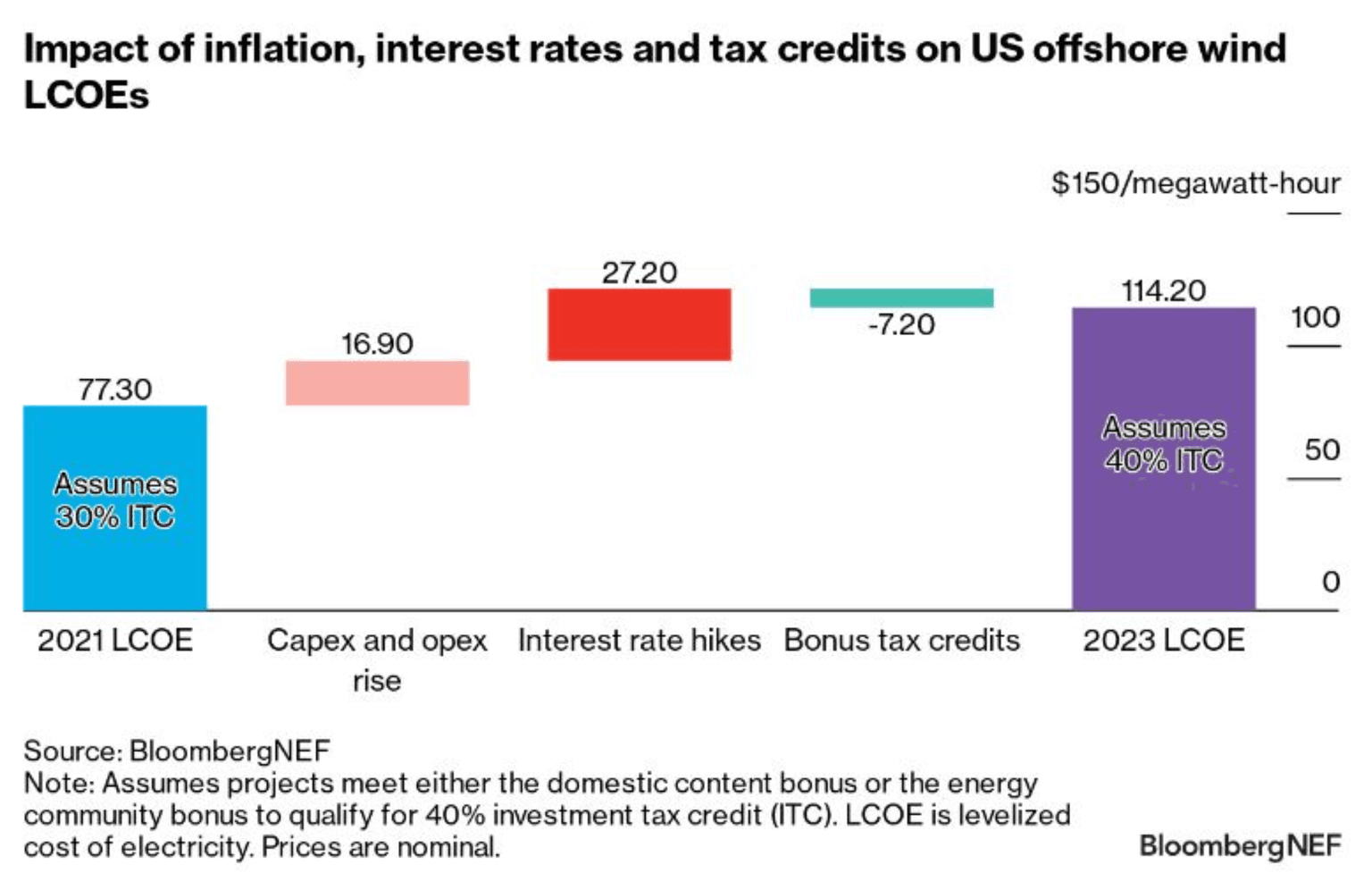 Impact of inflation, interest rates and tax credits on US offshore wind LCOEs

$150/megawatt-hour

100

50

0

77.30

Assumes 30% ITC

16.90

27.20

-7.20

114.20

Assumes 40% ITC

2021 LCOE

Capex and opex rise

Interest rate hikes

Bonus tax credits

2023 LCOE

Source: BloombergNEF
Note: Assumes projects meet either the domestic content bonus or the energy community bonus to qualify for 40% investment tax credit (ITC). LCOE is levelized cost of electricity. Prices are nominal.

BloombergNEF